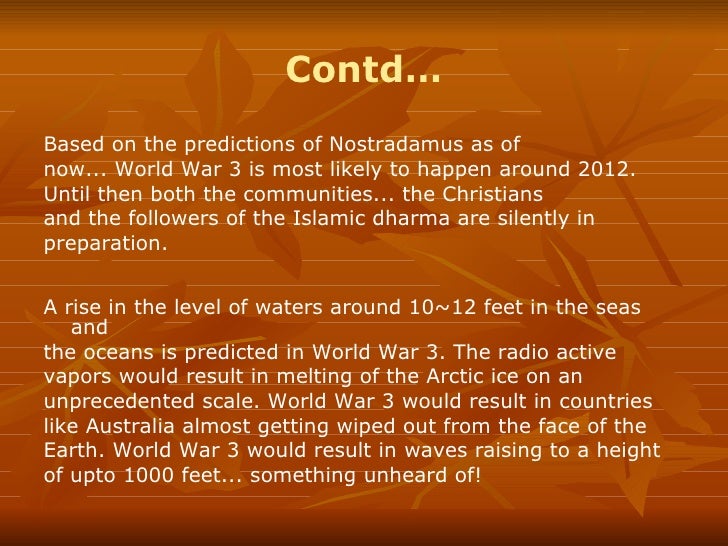 Contd…

Based on the predictions of Nostradamus as of now... World War 3 is most likely to happen around 2012. Until then both the communities... the Christians and the followers of the Islamic dharma are silently in preparation.

A rise in the level of waters around 10~12 feet in the seas and the oceans is predicted in World War 3. The radio active vapors would result in melting of the Arctic ice on an unprecedented scale. World War 3 would result in countries like Australia almost getting wiped out from the face of the Earth. World War 3 would result in waves raising to a height of upto 1000 feet... something unheard of!